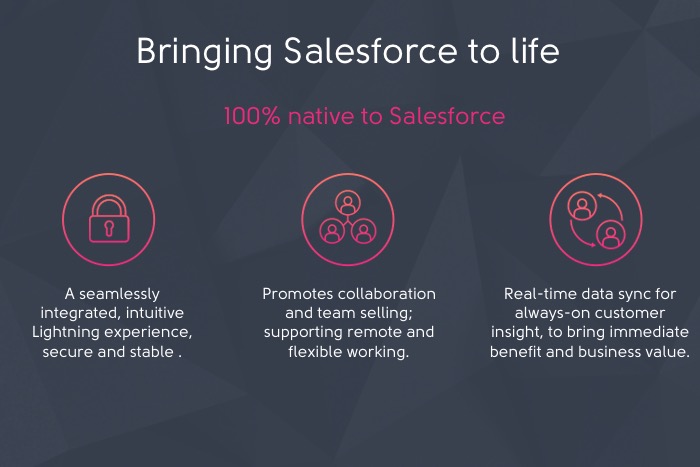 Bringing Salesforce to life

100% native to Salesforce

A seamlessly integrated, intuitive Lightning experience, secure and stable .

Promotes collaboration and team selling; supporting remote and flexible working.

Real-time data sync for always-on customer insight, to bring immediate benefit and business value.